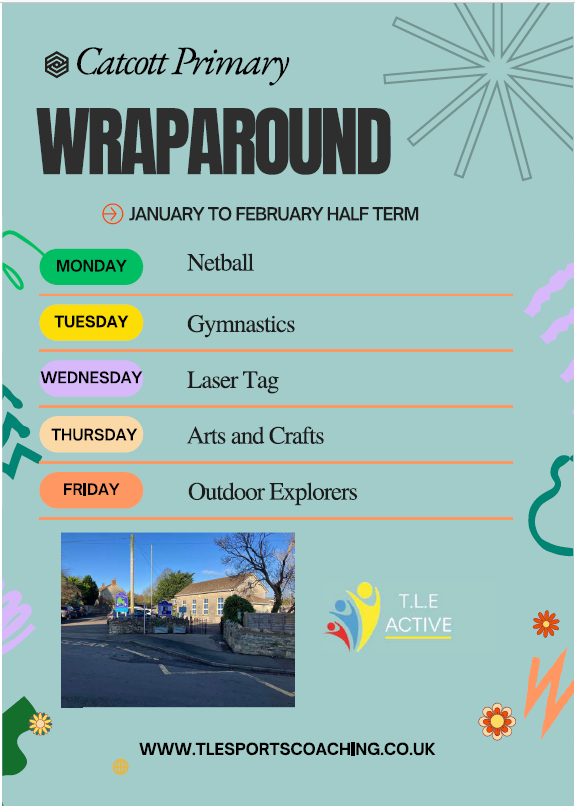 Catcott Primary

WRAPAROUND

JANUARY TO FEBRUARY HALF TERM

MONDAY Netball

TUESDAY Gymnastics

WEDNESDAY Laser Tag

THURSDAY Arts and Crafts

FRIDAY Outdoor Explorers

T.L.E ACTIVE

WWW.TLESPORTSCOACHING.CO.UK